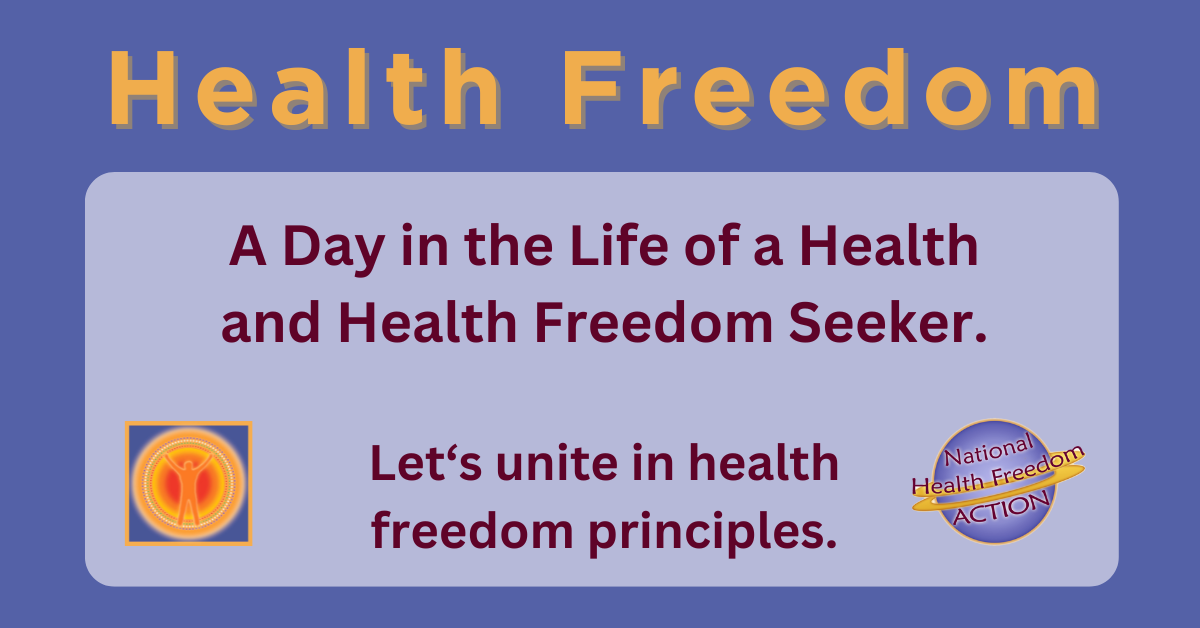 Health Freedom

A Day in the Life of a Health and Health Freedom Seeker.

Let‘s unite in health freedom principles.

National Health Freedom ACTION